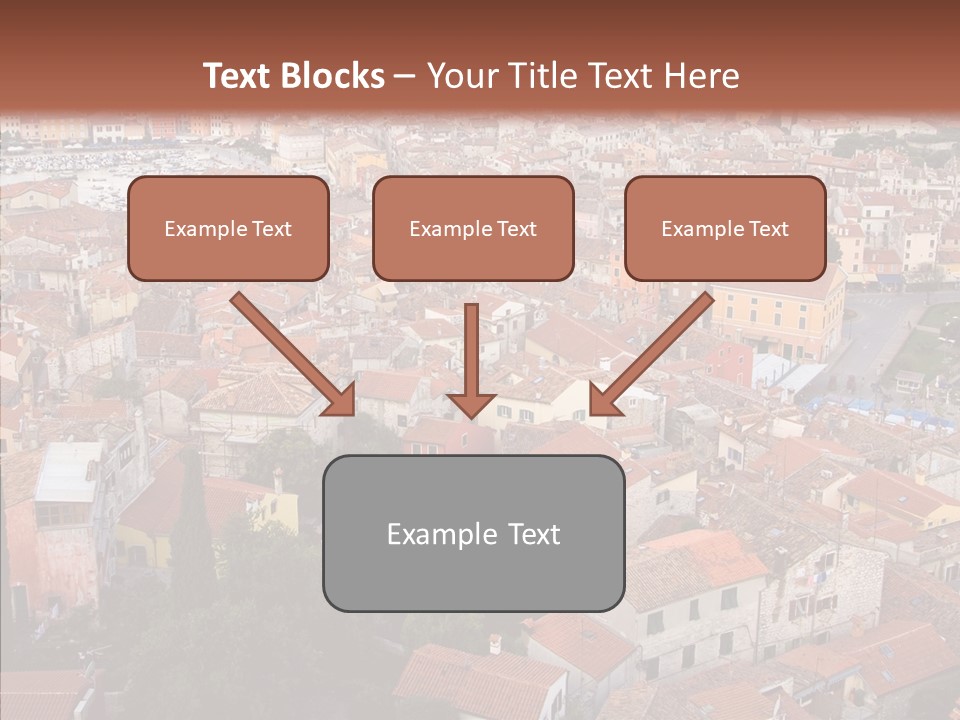 Text Blocks – Your Title Text Here

Example Text

Example Text

Example Text

Example Text